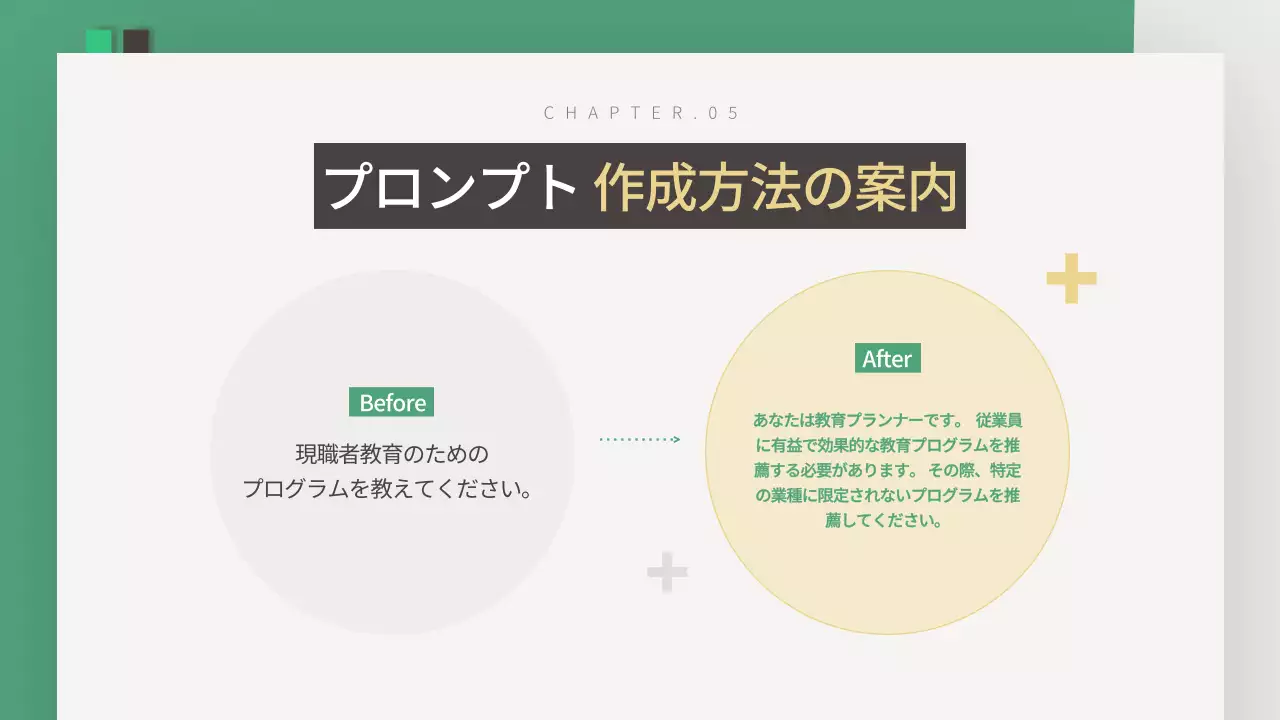 CHAPTER.05

プロンプト 作成方法の案内

Before

現職者教育のための
プログラムを教えてください。

After

あなたは教育プランナーです。 従業員に有益で効果的な教育プログラムを推薦する必要があります。 その際、特定の業種に限定されないプログラムを推薦してください。